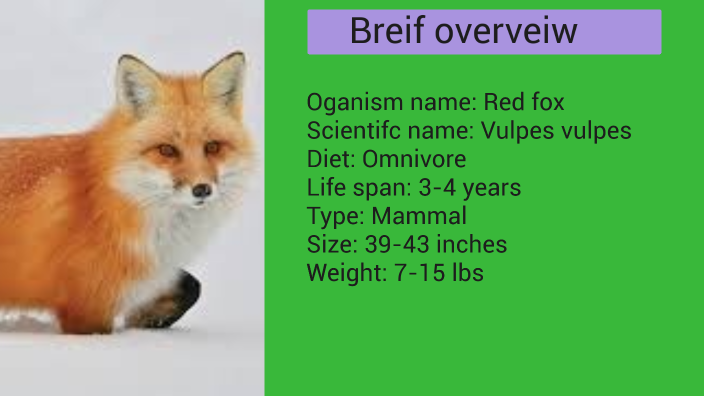 Breif overveiw

Oganism name: Red fox
Scientifc name: Vulpes vulpes
Diet: Omnivore
Life span: 3-4 years
Type: Mammal
Size: 39-43 inches
Weight: 7-15 lbs